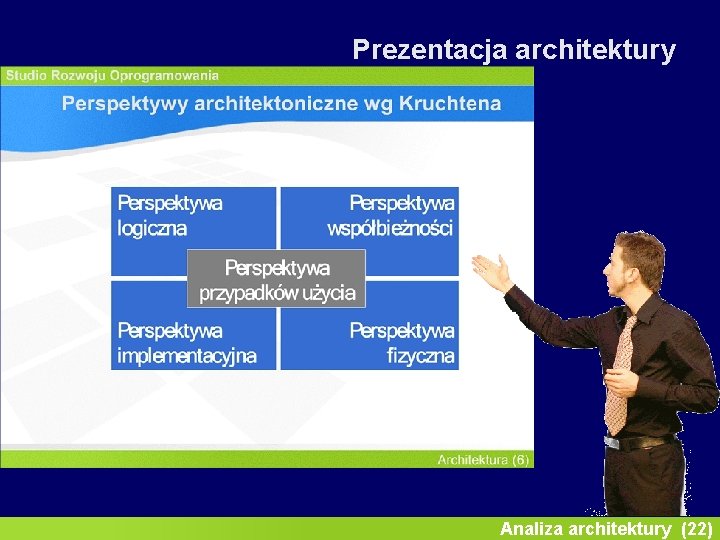 Prezentacja architektury

Studio Rozwoju Oprogramowania

Perspektywy architektoniczne wg Kruchtena

Perspektywa logiczna

Perspektywa współbieżności

Perspektywa przypadków użycia

Perspektywa implementacyjna

Perspektywa fizyczna

Architektura (6)

Analiza architektury (22)